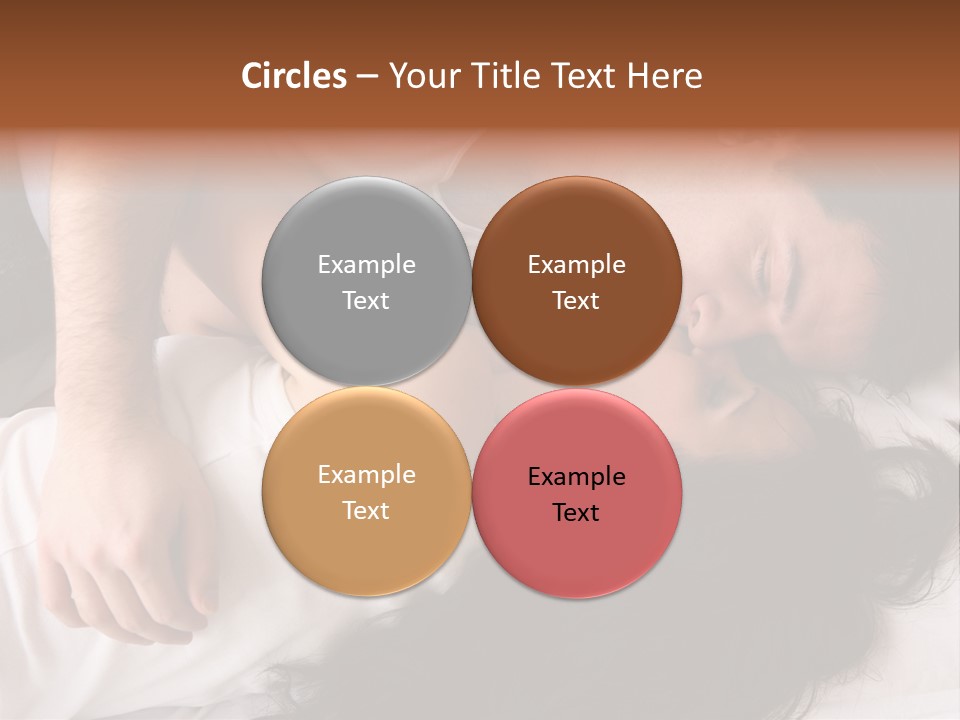 Circles – Your Title Text Here

Example Text

Example Text

Example Text

Example Text